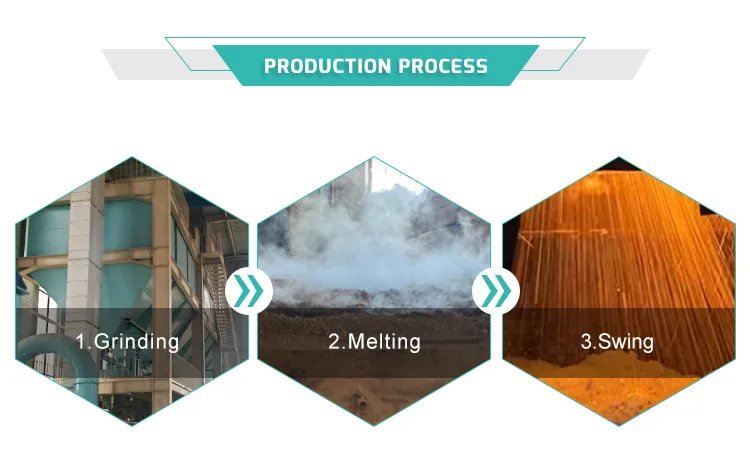 PRODUCTION PROCESS

1.Grinding

2.Melting

3.Swing